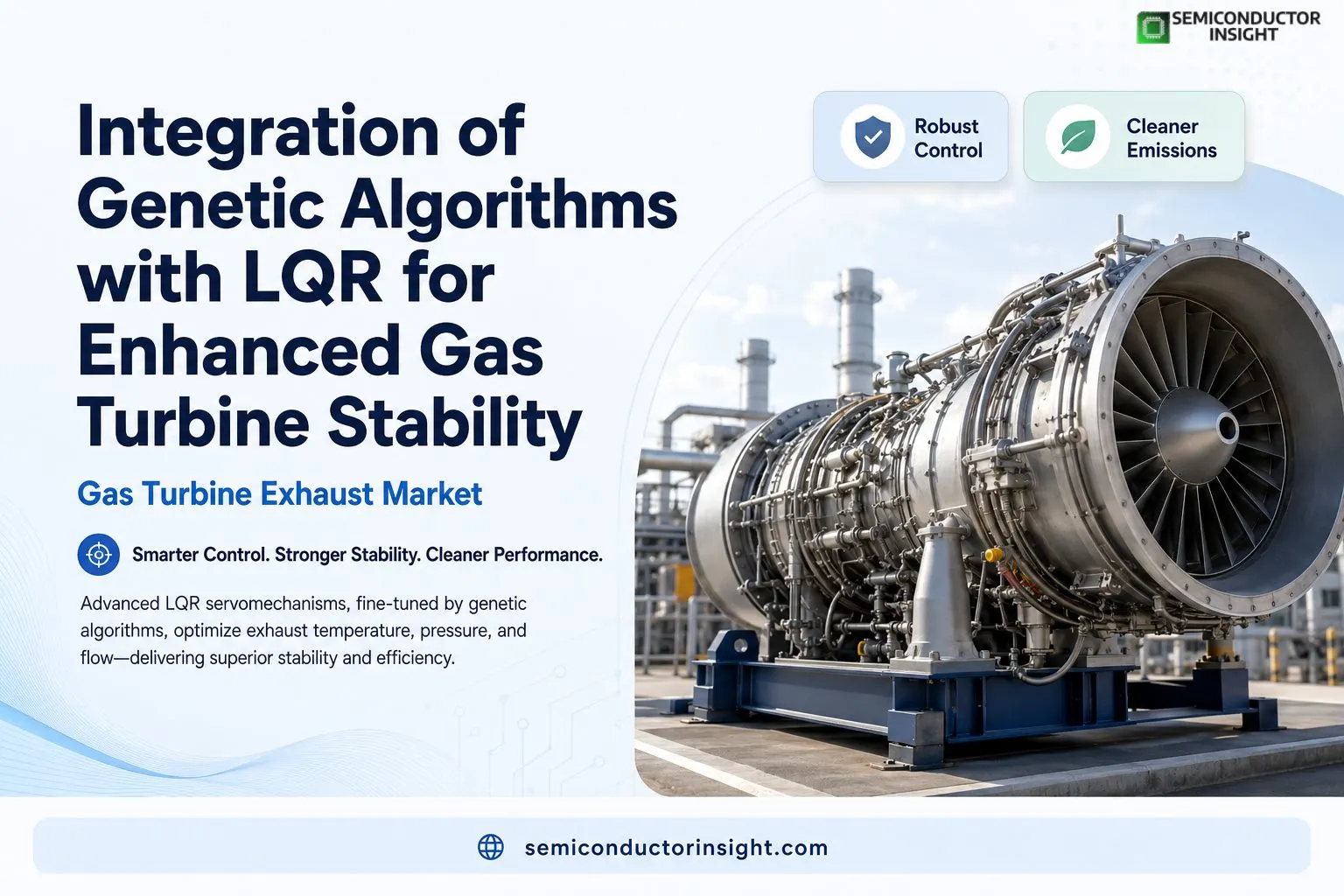 SEMICONDUCTOR INSIGHT

Integration of Genetic Algorithms with LQR for Enhanced Gas Turbine Stability

Robust Control

Cleaner Emissions

Gas Turbine Exhaust Market

Smarter Control. Stronger Stability. Cleaner Performance.

Advanced LQR servomechanisms, fine-tuned by genetic algorithms, optimize exhaust temperature, pressure, and flow—delivering superior stability and efficiency.

semiconductorinsight.com